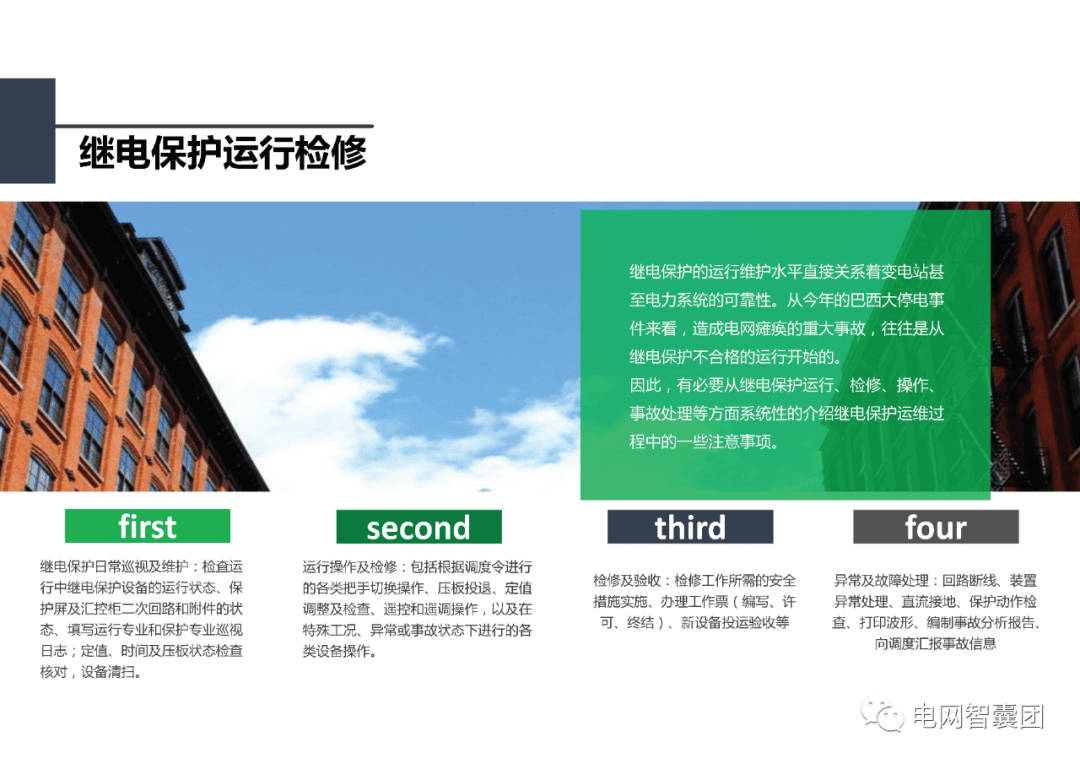 继电保护运行检修

继电保护的运行维护水平直接关系着变电站甚至电力系统的可靠性。从今年的巴西大停电事件来看，造成电网瘫痪的重大事故，往往是从继电保护不合格的运行开始的。
因此，有必要从继电保护运行、检修、操作、事故处理等方面系统性的介绍继电保护运维过程中的一些注意事项。

first

继电保护日常巡视及维护：检查运行中继电保护设备的运行状态、保护屏及汇控柜二次回路和附件的状态、填写运行专业和保护专业巡视日志；定值、时间及压板状态检查核对，设备清扫。

second

运行操作及检修：包括根据调度令进行的各类把手切换操作、压板投退、定值调整及检查、遥控和遥调操作，以及在特殊工况、异常或事故状态下进行的各类设备操作。

third

检修及验收：检修工作所需的安全措施实施、办理工作票（编写、许可、终结）、新设备投运验收等

four

异常及故障处理：回路断线、装置异常处理、直流接地、保护动作检查、打印波形、编制事故分析报告、向调度汇报事故信息

电网智囊团